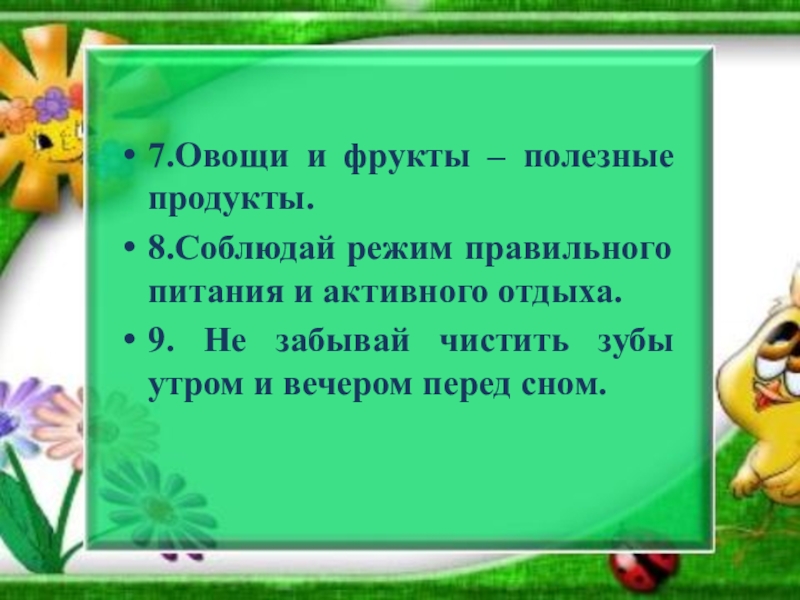 • 7.Овощи и фрукты – полезные продукты.

• 8.Соблюдай режим правильного питания и активного отдыха.

• 9. Не забывай чистить зубы утром и вечером перед сном.